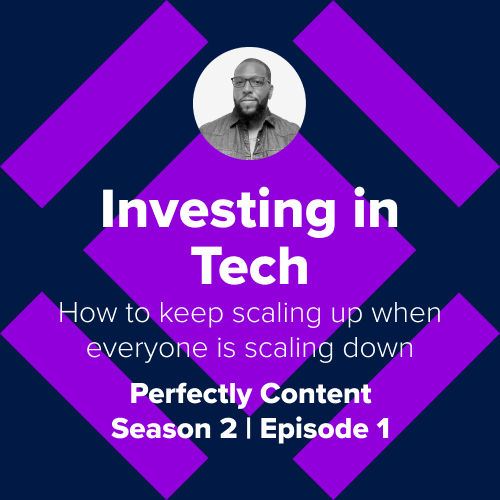 Investing in Tech

How to keep scaling up when everyone is scaling down

Perfectly Content
Season 2 | Episode 1